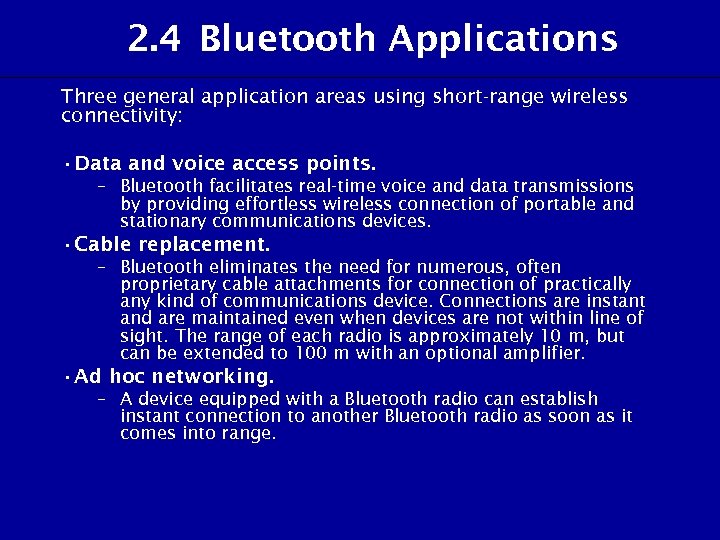 2.4 Bluetooth Applications

Three general application areas using short-range wireless connectivity:

• Data and voice access points.
– Bluetooth facilitates real-time voice and data transmissions by providing effortless wireless connection of portable and stationary communications devices.

• Cable replacement.
– Bluetooth eliminates the need for numerous, often proprietary cable attachments for connection of practically any kind of communications device. Connections are instant and are maintained even when devices are not within line of sight. The range of each radio is approximately 10 m, but can be extended to 100 m with an optional amplifier.

• Ad hoc networking.
– A device equipped with a Bluetooth radio can establish instant connection to another Bluetooth radio as soon as it comes into range.